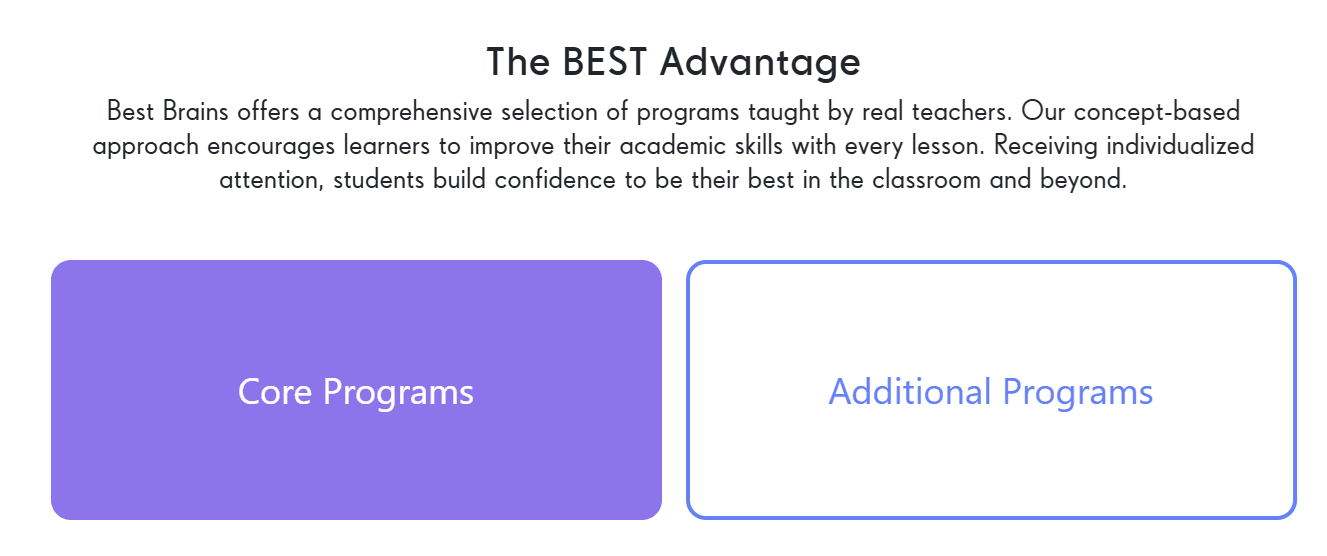 The BEST Advantage

Best Brains offers a comprehensive selection of programs taught by real teachers. Our concept-based approach encourages learners to improve their academic skills with every lesson. Receiving individualized attention, students build confidence to be their best in the classroom and beyond.

Core Programs

Additional Programs